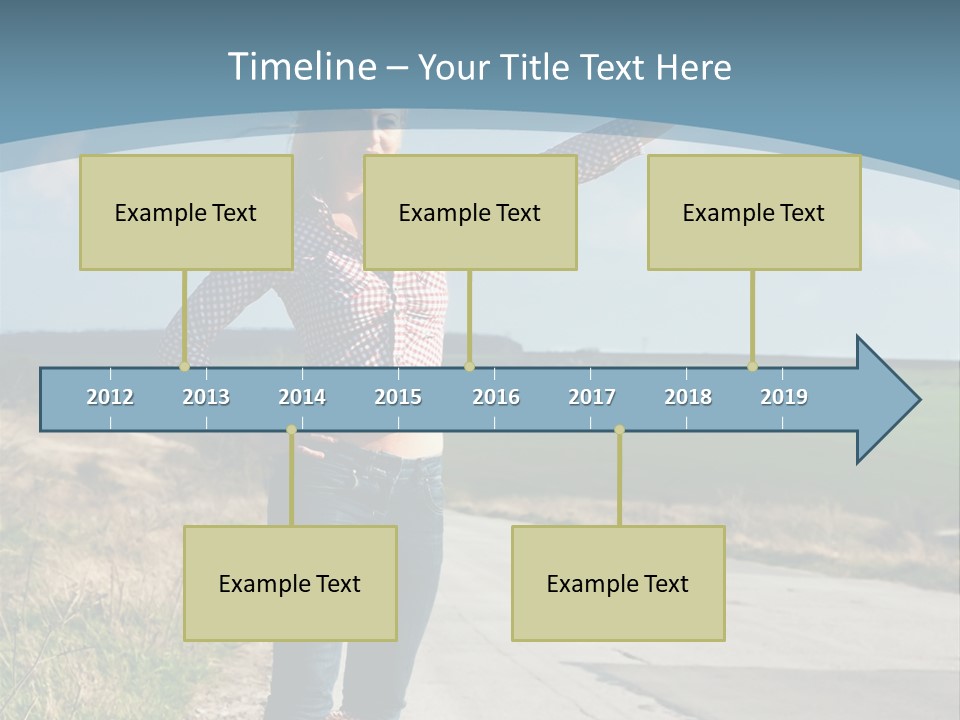 Timeline – Your Title Text Here

Example Text

Example Text

Example Text

2012 2013 2014 2015 2016 2017 2018 2019

Example Text

Example Text